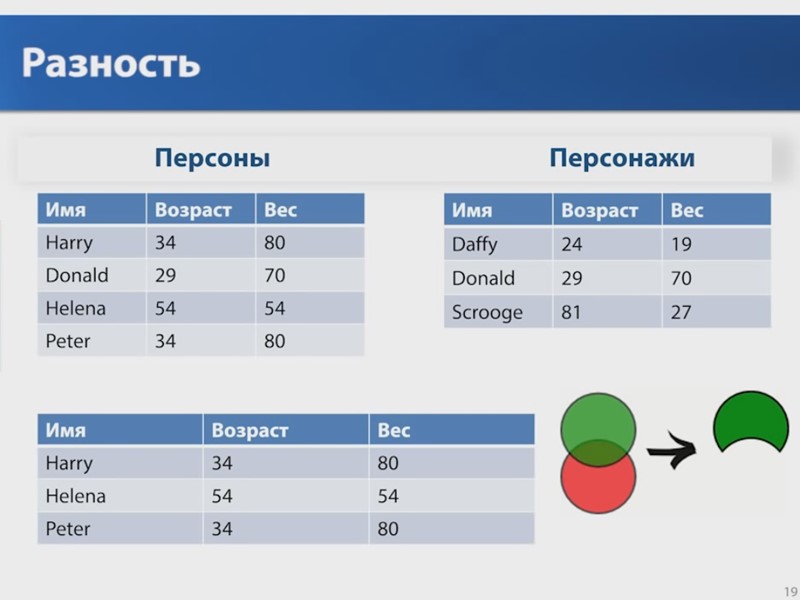 Разность

Персоны

| Имя | Возраст | Вес |
|---|---|---|
| Harry | 34 | 80 |
| Donald | 29 | 70 |
| Helena | 54 | 54 |
| Peter | 34 | 80 |

Персонажи

| Имя | Возраст | Вес |
|---|---|---|
| Daffy | 24 | 19 |
| Donald | 29 | 70 |
| Scrooge | 81 | 27 |

| Имя | Возраст | Вес |
|---|---|---|
| Harry | 34 | 80 |
| Helena | 54 | 54 |
| Peter | 34 | 80 |

19